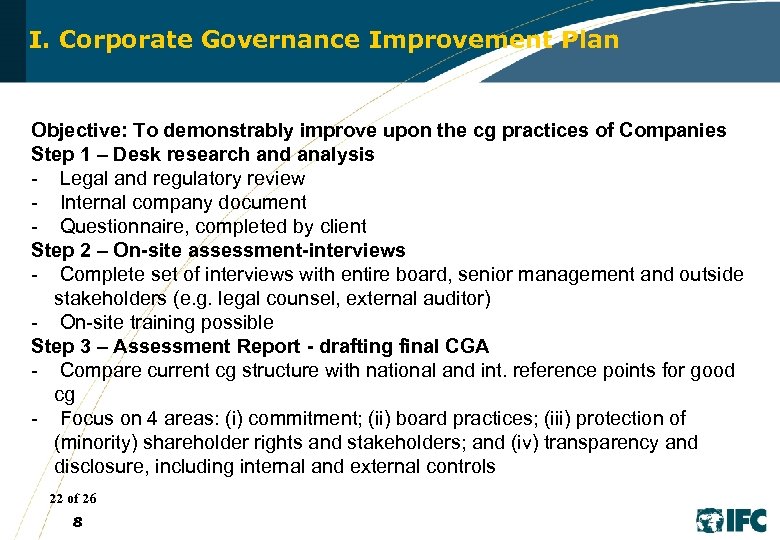 I. Corporate Governance Improvement Plan

Objective: To demonstrably improve upon the cg practices of Companies
Step 1 – Desk research and analysis
- Legal and regulatory review
- Internal company document
- Questionnaire, completed by client
Step 2 – On-site assessment-interviews
- Complete set of interviews with entire board, senior management and outside stakeholders (e.g. legal counsel, external auditor)
- On-site training possible
Step 3 – Assessment Report - drafting final CGA
- Compare current cg structure with national and int. reference points for good cg
- Focus on 4 areas: (i) commitment; (ii) board practices; (iii) protection of (minority) shareholder rights and stakeholders; and (iv) transparency and disclosure, including internal and external controls

22 of 26
8

IFC